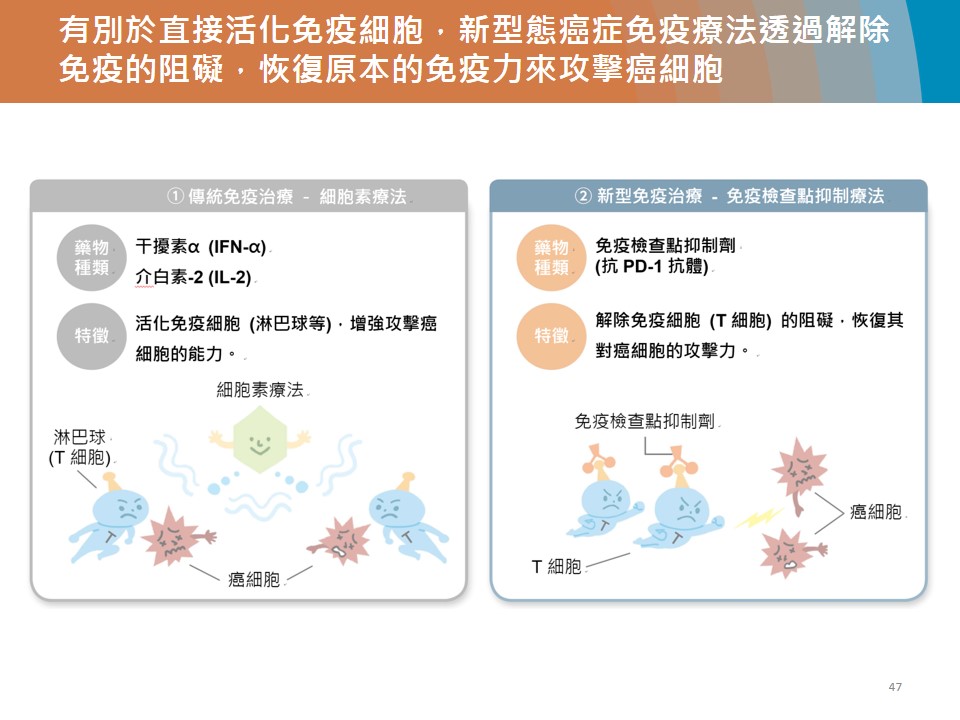 有別於直接活化免疫細胞，新型態癌症免疫療法透過解除免疫的阻礙，恢復原本的免疫力來攻擊癌細胞

① 傳統免疫治療 - 細胞素療法

藥物種類

干擾素α (IFN-α)
介白素-2 (IL-2)

特徵

活化免疫細胞 (淋巴球等)，增強攻擊癌細胞的能力。

細胞素療法

淋巴球 (T 細胞)

T

T

癌細胞

② 新型免疫治療 - 免疫檢查點抑制療法

藥物種類

免疫檢查點抑制劑
(抗 PD-1 抗體)

特徵

解除免疫細胞 (T 細胞) 的阻礙，恢復其對癌細胞的攻擊力。

免疫檢查點抑制劑

T

T

癌細胞

T 細胞

47